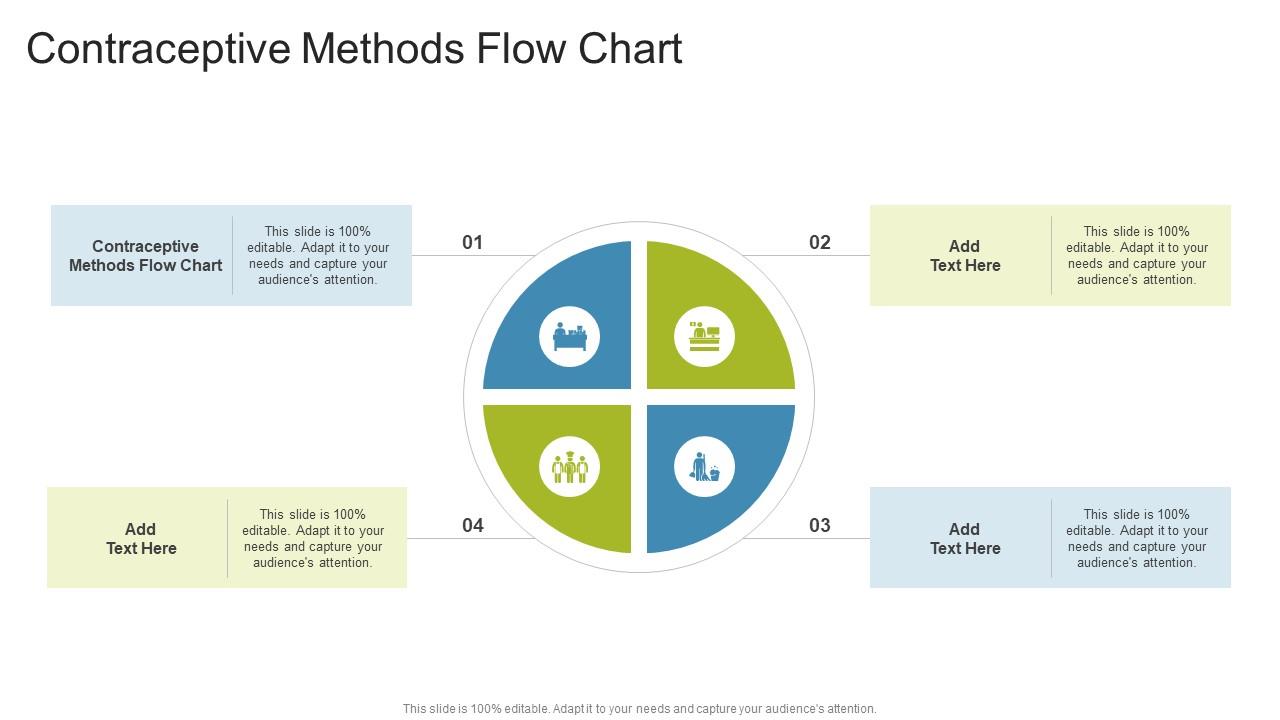 Contraceptive Methods Flow Chart

Contraceptive Methods Flow Chart

This slide is 100% editable. Adapt it to your needs and capture your audience's attention.

01

02

Add Text Here

This slide is 100% editable. Adapt it to your needs and capture your audience's attention.

Add Text Here

This slide is 100% editable. Adapt it to your needs and capture your audience's attention.

04

03

Add Text Here

This slide is 100% editable. Adapt it to your needs and capture your audience's attention.

This slide is 100% editable. Adapt it to your needs and capture your audience's attention.